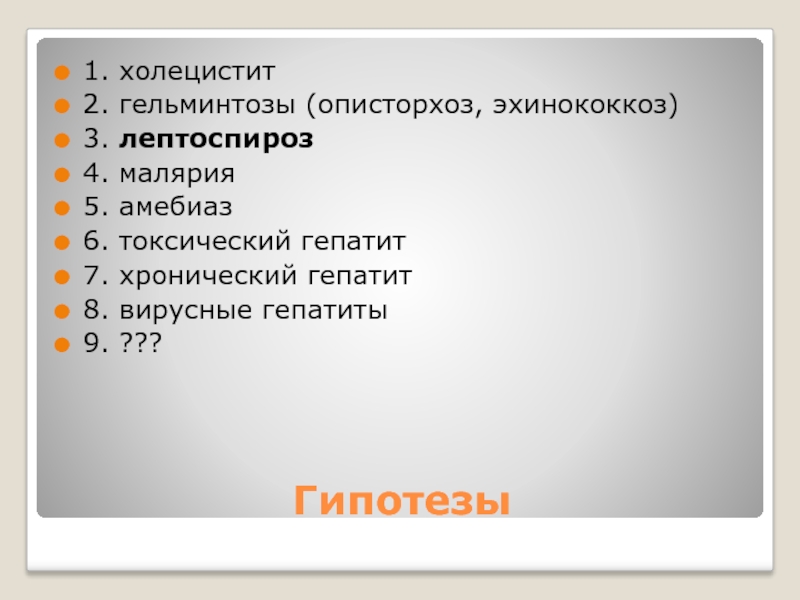 1. холецистит
2. гельминтозы (описторхоз, эхинококкоз)
3. лептоспироз
4. малярия
5. амебиаз
6. токсический гепатит
7. хронический гепатит
8. вирусные гепатиты
9. ???

Гипотезы